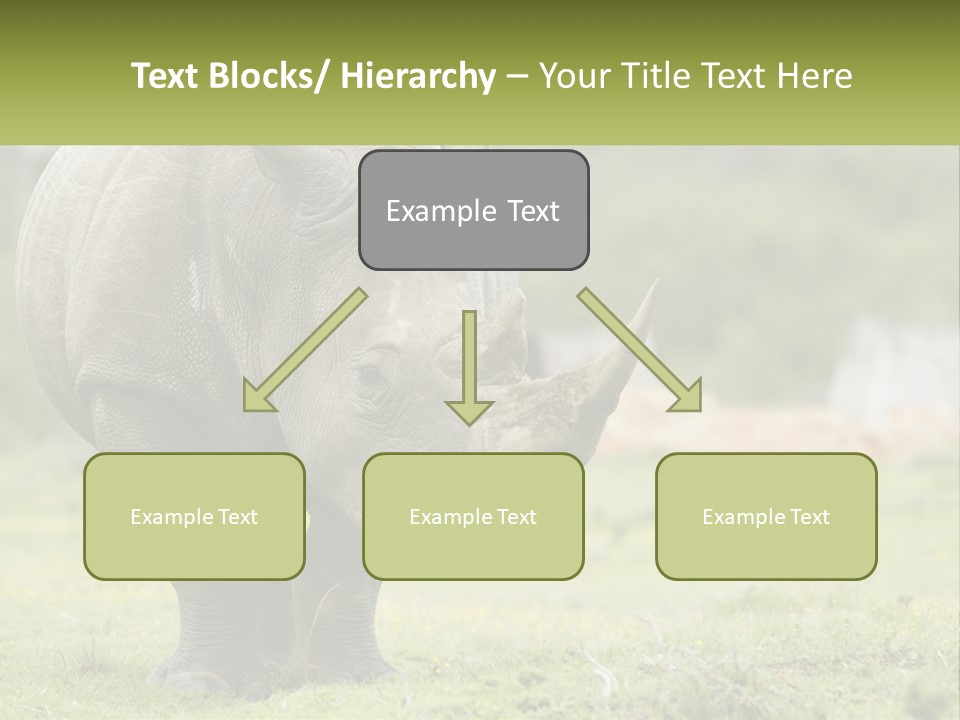 Text Blocks/ Hierarchy – Your Title Text Here

Example Text

Example Text

Example Text

Example Text